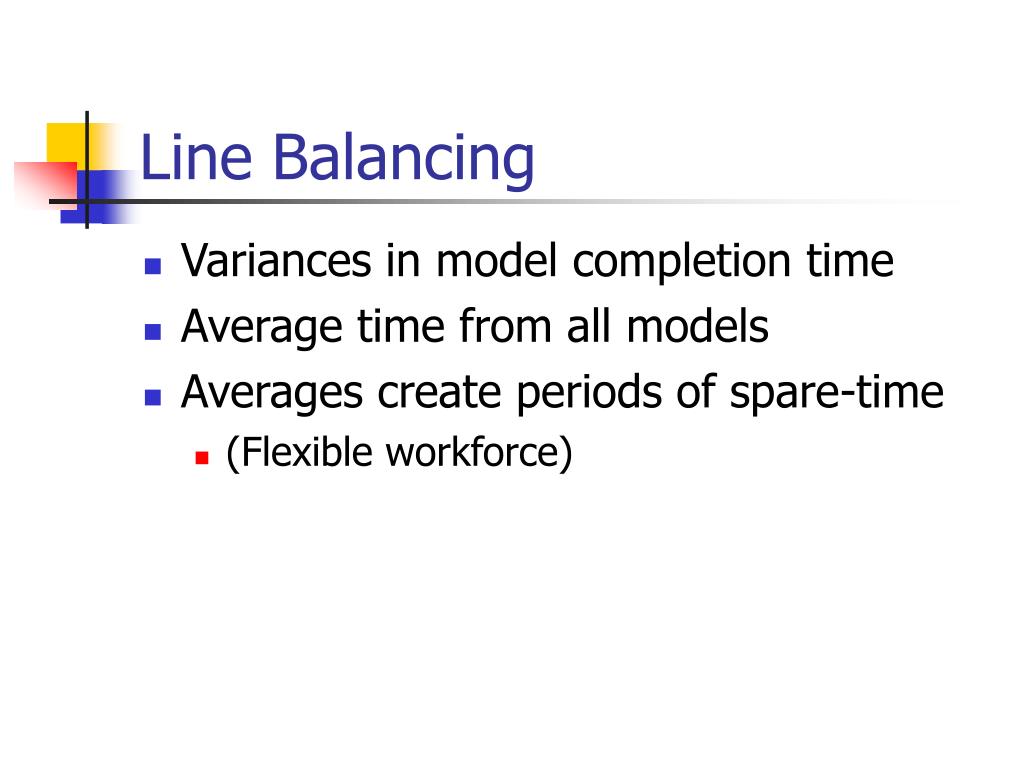 Line Balancing

- Variances in model completion time
- Average time from all models
- Averages create periods of spare-time
  - (Flexible workforce)